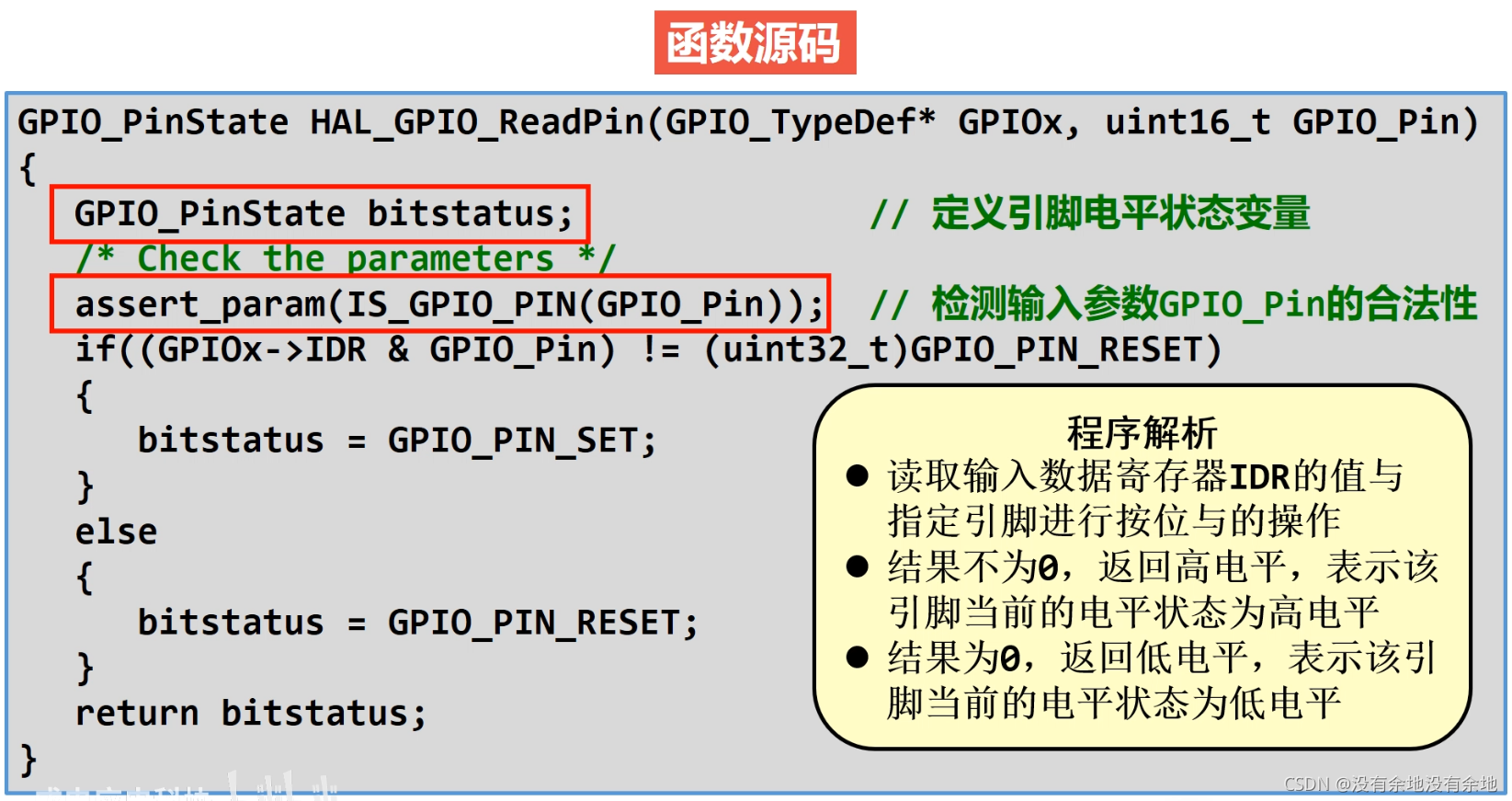 函数源码

GPIO_PinState HAL_GPIO_ReadPin(GPIO_TypeDef* GPIOx, uint16_t GPIO_Pin)
{
GPIO_PinState bitstatus; // 定义引脚电平状态变量
/* Check the parameters */
assert_param(IS_GPIO_PIN(GPIO_Pin)); // 检测输入参数GPIO_Pin的合法性
if((GPIOx->IDR & GPIO_Pin) != (uint32_t)GPIO_PIN_RESET)
{
bitstatus = GPIO_PIN_SET;
}
else
{
bitstatus = GPIO_PIN_RESET;
}
return bitstatus;
}

程序解析
● 读取输入数据寄存器IDR的值与指定引脚进行按位与的操作
● 结果不为0，返回高电平，表示该引脚当前的电平状态为高电平
● 结果为0，返回低电平，表示该引脚当前的电平状态为低电平

CSDN @没有余地没有余地